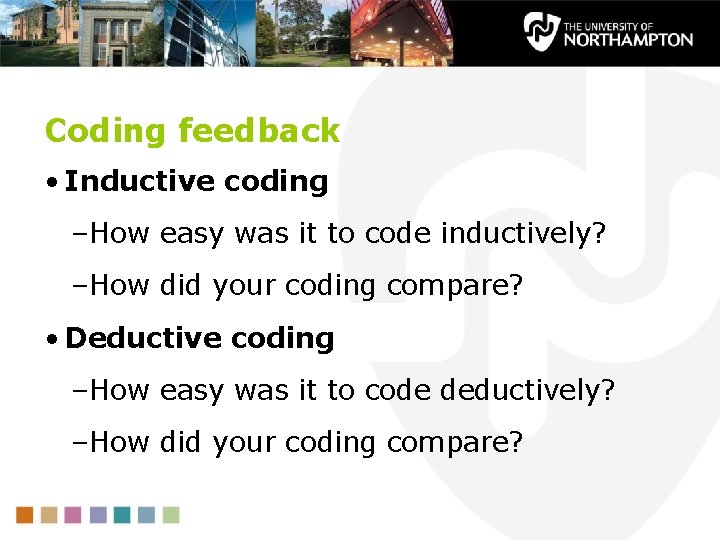 THE UNIVERSITY OF NORTHAMPTON

Coding feedback

• Inductive coding

–How easy was it to code inductively?

–How did your coding compare?

• Deductive coding

–How easy was it to code deductively?

–How did your coding compare?